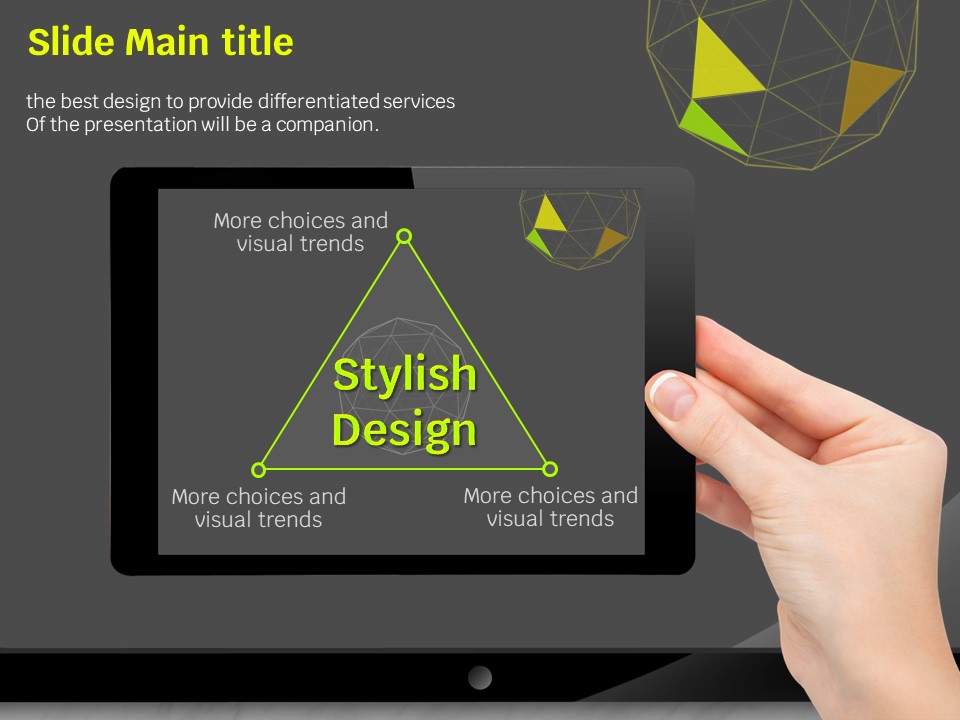 Slide Main title

the best design to provide differentiated services
Of the presentation will be a companion.

More choices and visual trends

Stylish Design

More choices and visual trends

More choices and visual trends